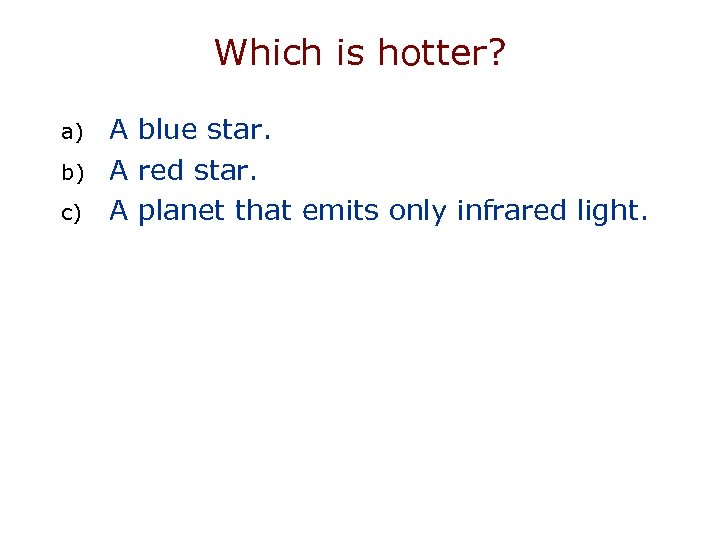 Which is hotter?

a) A blue star.
b) A red star.
c) A planet that emits only infrared light.